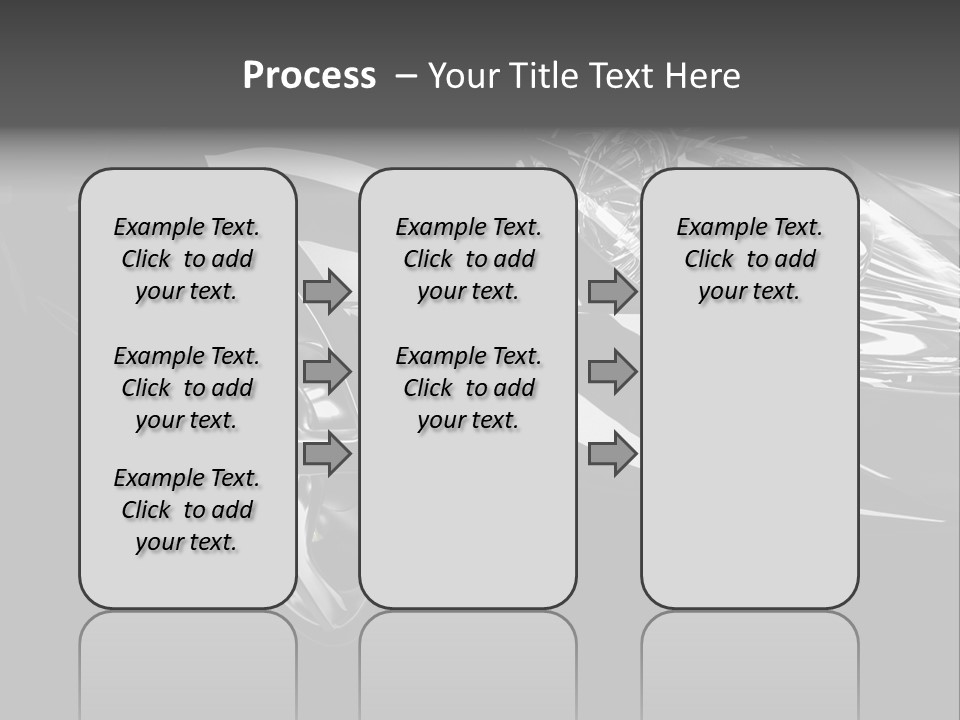 Process – Your Title Text Here

Example Text. Click to add your text.

Example Text. Click to add your text.

Example Text. Click to add your text.

Example Text. Click to add your text.

Example Text. Click to add your text.

Example Text. Click to add your text.